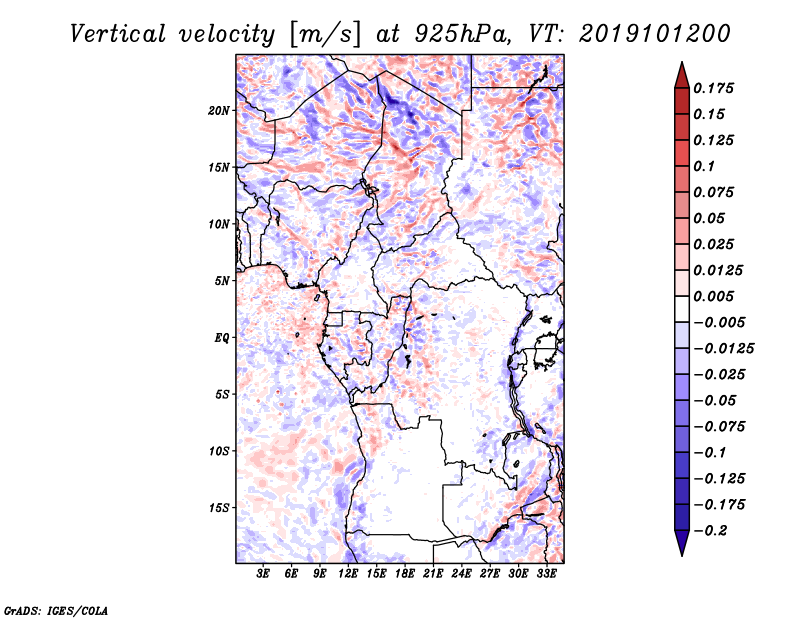 Vertical velocity [m/s] at 925hPa, VT: 2019101200

20N
15N
10N
5N
EQ
5S
10S
15S

3E 6E 9E 12E 15E 18E 21E 24E 27E 30E 33E

0.175
0.15
0.125
0.1
0.075
0.05
0.025
0.0125
0.005
−0.005
−0.0125
−0.025
−0.05
−0.075
−0.1
−0.125
−0.175
−0.2

GrADS: IGES/COLA